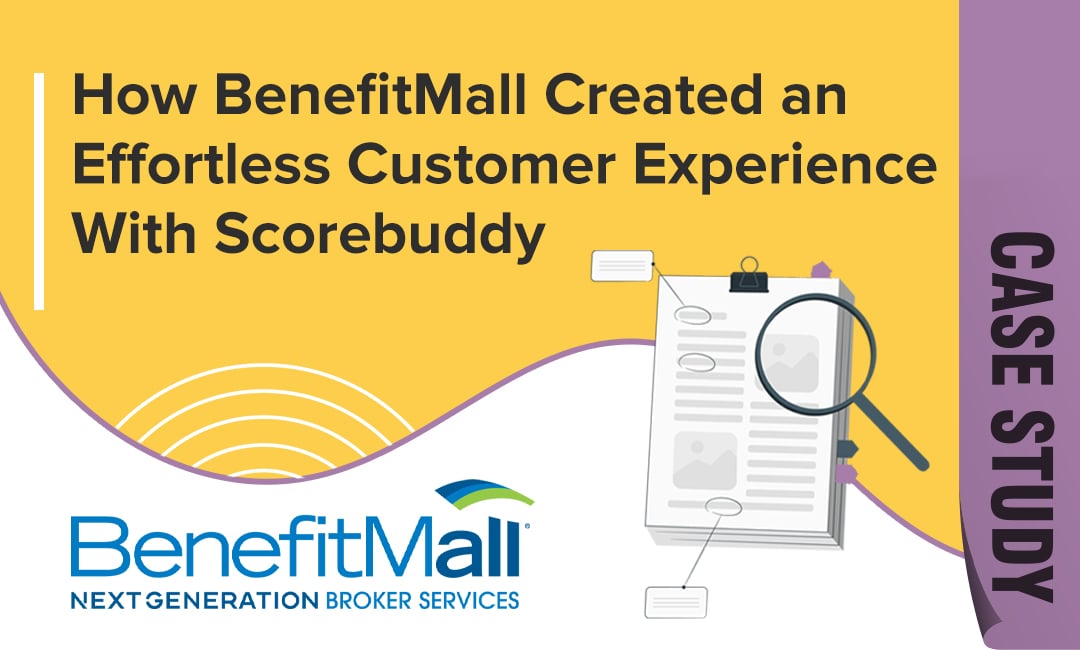 How BenefitMall Created an Effortless Customer Experience With Scorebuddy

CASE STUDY

BenefitMall®
NEXT GENERATION BROKER SERVICES